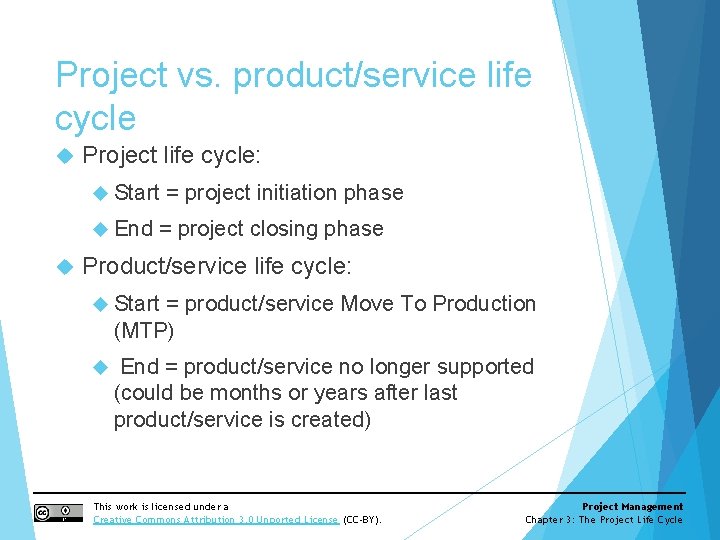 Project vs. product/service life cycle

Project life cycle:

Start = project initiation phase

End = project closing phase

Product/service life cycle:

Start = product/service Move To Production (MTP)

End = product/service no longer supported (could be months or years after last product/service is created)

This work is licensed under a Creative Commons Attribution 3.0 Unported License (CC-BY).

Project Management
Chapter 3: The Project Life Cycle